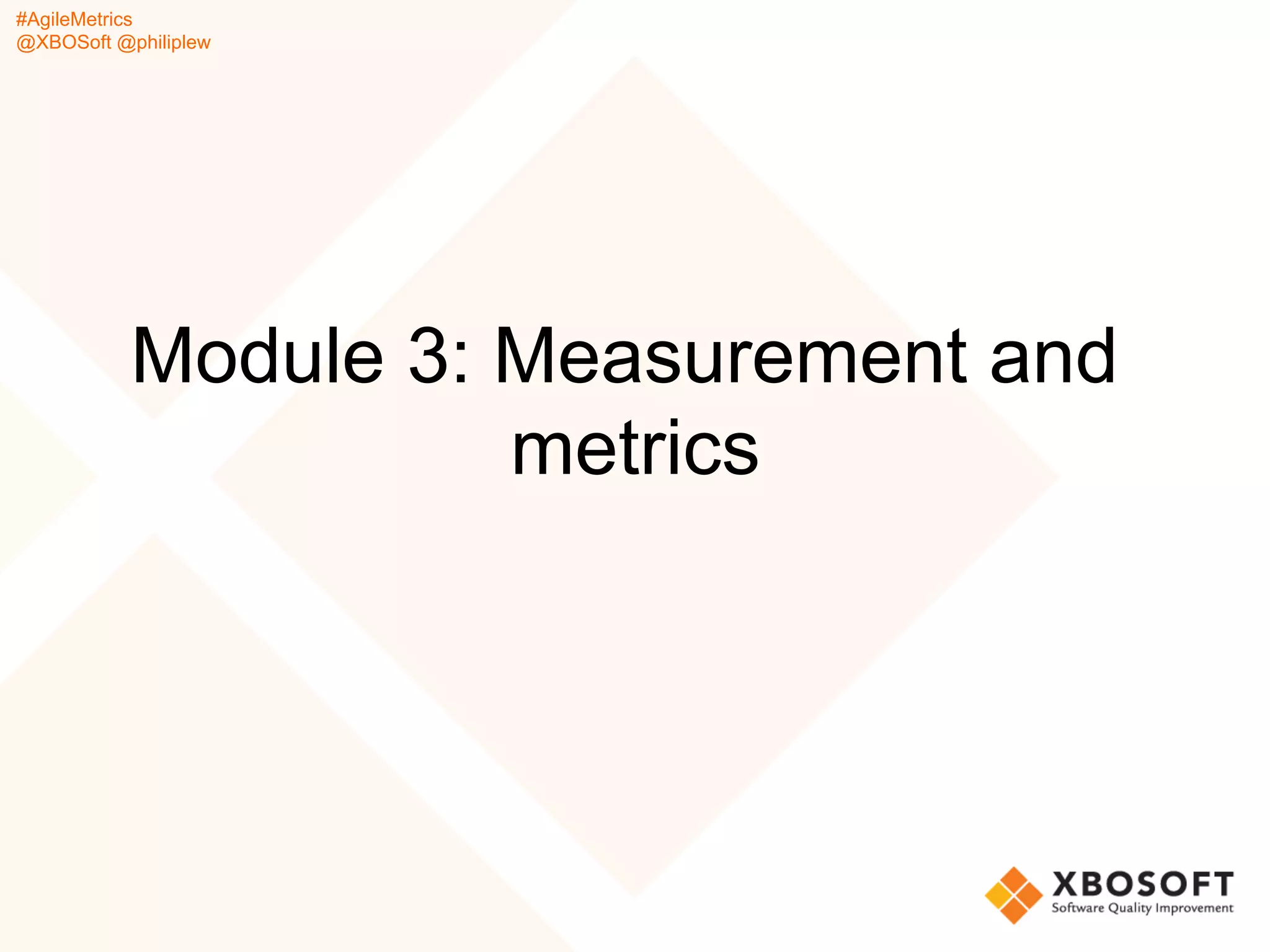 #AgileMetrics
@XBOSoft @philiplew

Module 3: Measurement and metrics

XBOSOFT
Software Quality Improvement